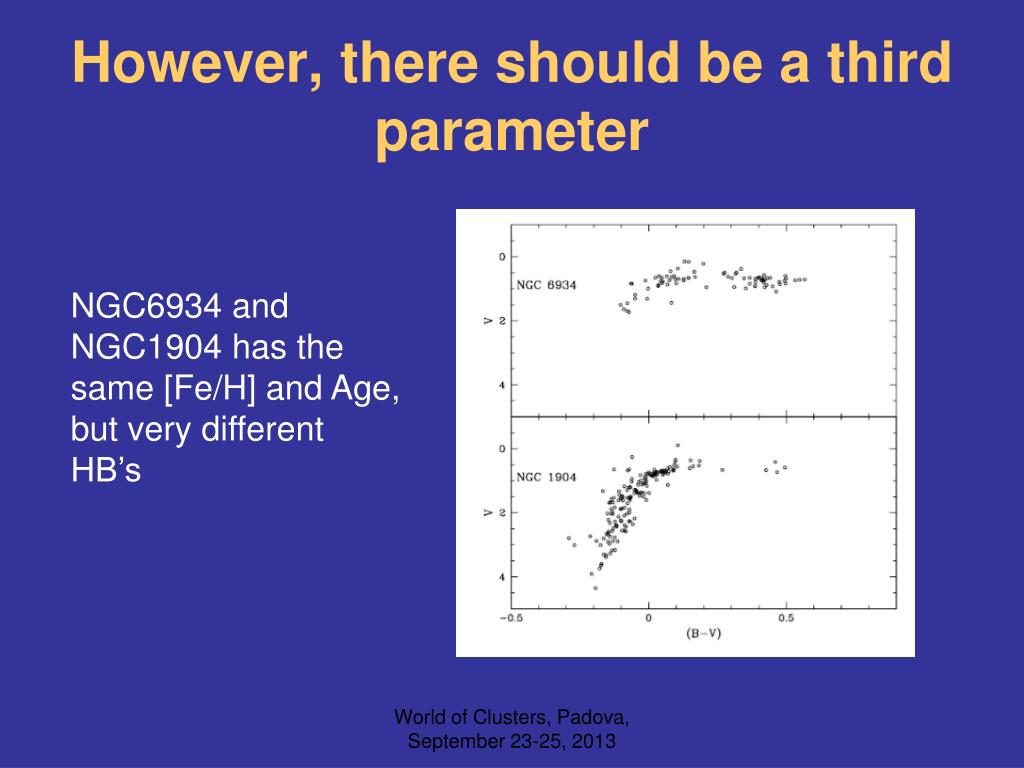 However, there should be a third parameter

NGC6934 and NGC1904 has the same [Fe/H] and Age, but very different HB's

0
NGC 6934
V 2
4
0
NGC 1904
V 2
4
−0.5
0
0.5
(B−V)

World of Clusters, Padova, September 23-25, 2013